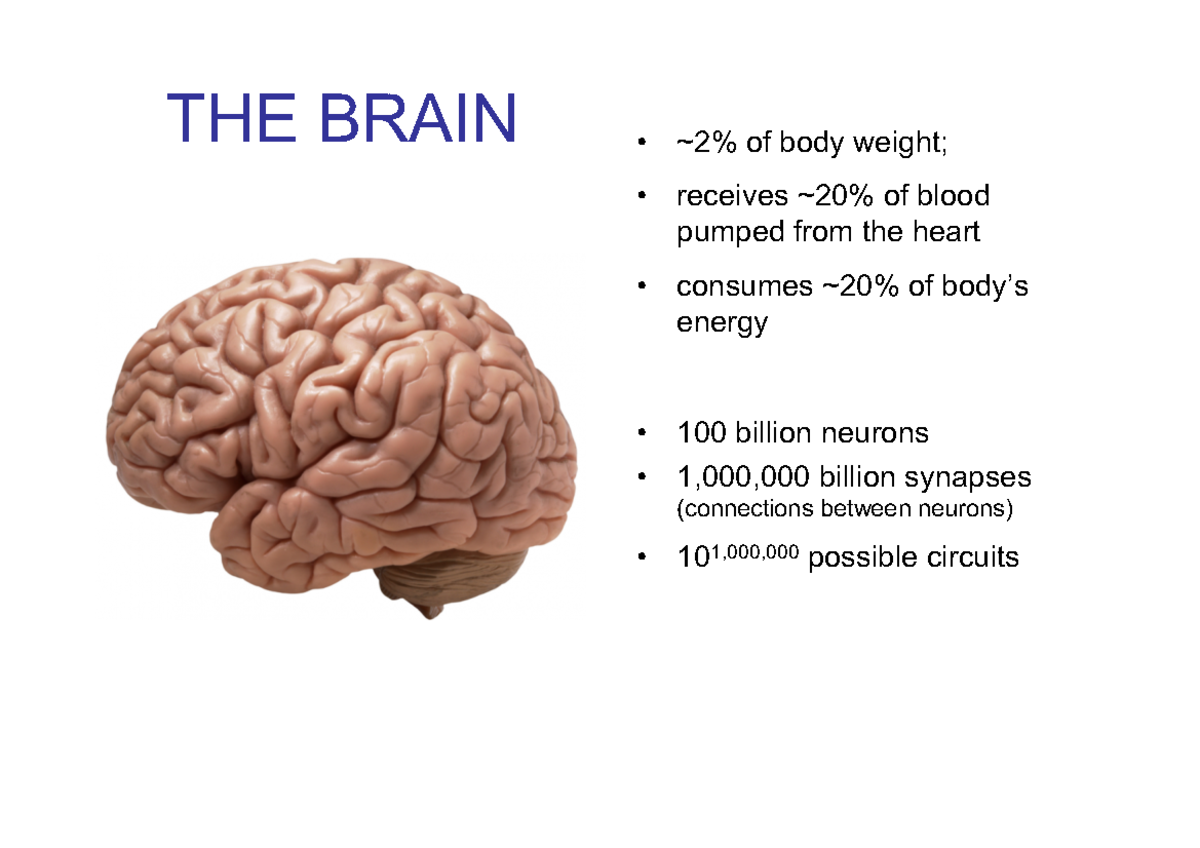 THE BRAIN

• ~2% of body weight;

• receives ~20% of blood pumped from the heart

• consumes ~20% of body's energy

• 100 billion neurons

• 1,000,000 billion synapses (connections between neurons)

• $10^{1,000,000}$ possible circuits